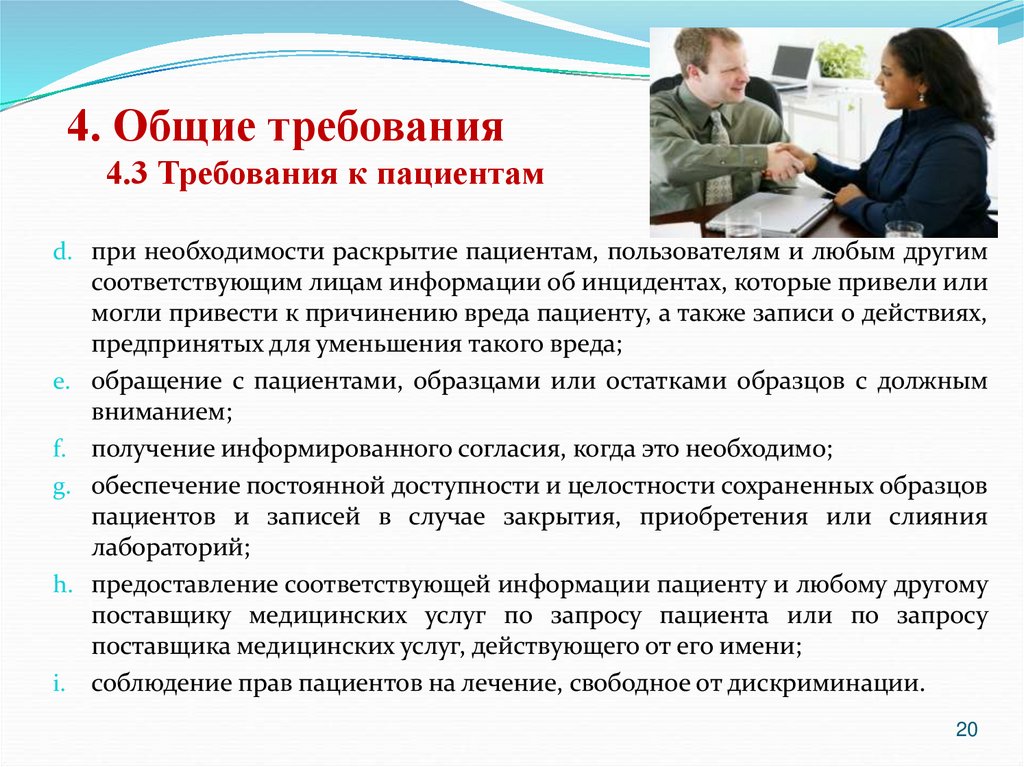 4. Общие требования
4.3 Требования к пациентам

d. при необходимости раскрытие пациентам, пользователям и любым другим соответствующим лицам информации об инцидентах, которые привели или могли привести к причинению вреда пациенту, а также записи о действиях, предпринятых для уменьшения такого вреда;

e. обращение с пациентами, образцами или остатками образцов с должным вниманием;

f. получение информированного согласия, когда это необходимо;

g. обеспечение постоянной доступности и целостности сохраненных образцов пациентов и записей в случае закрытия, приобретения или слияния лабораторий;

h. предоставление соответствующей информации пациенту и любому другому поставщику медицинских услуг по запросу пациента или по запросу поставщика медицинских услуг, действующего от его имени;

i. соблюдение прав пациентов на лечение, свободное от дискриминации.

20